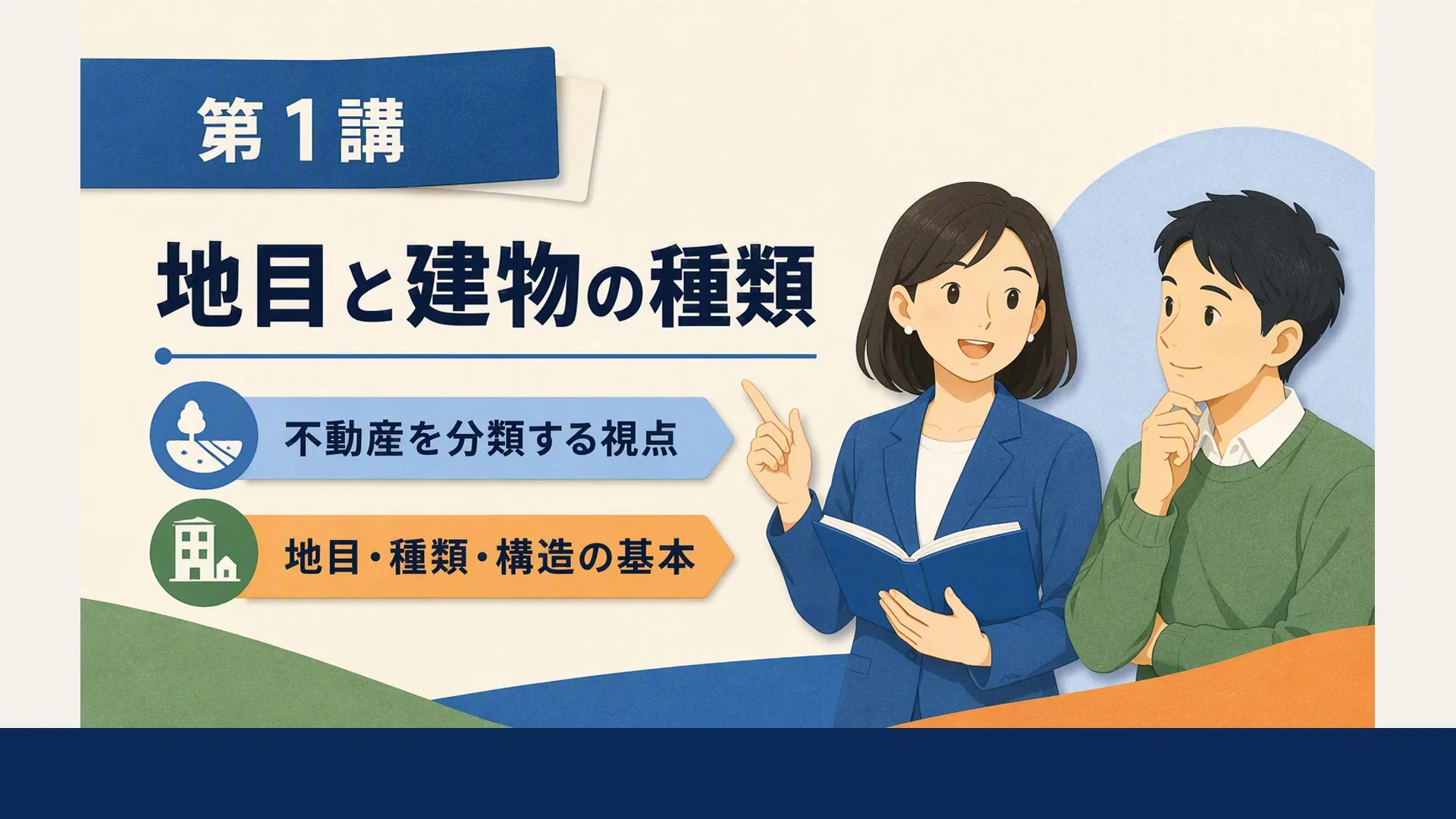 第１講

地目と建物の種類

不動産を分類する視点

地目・種類・構造の基本